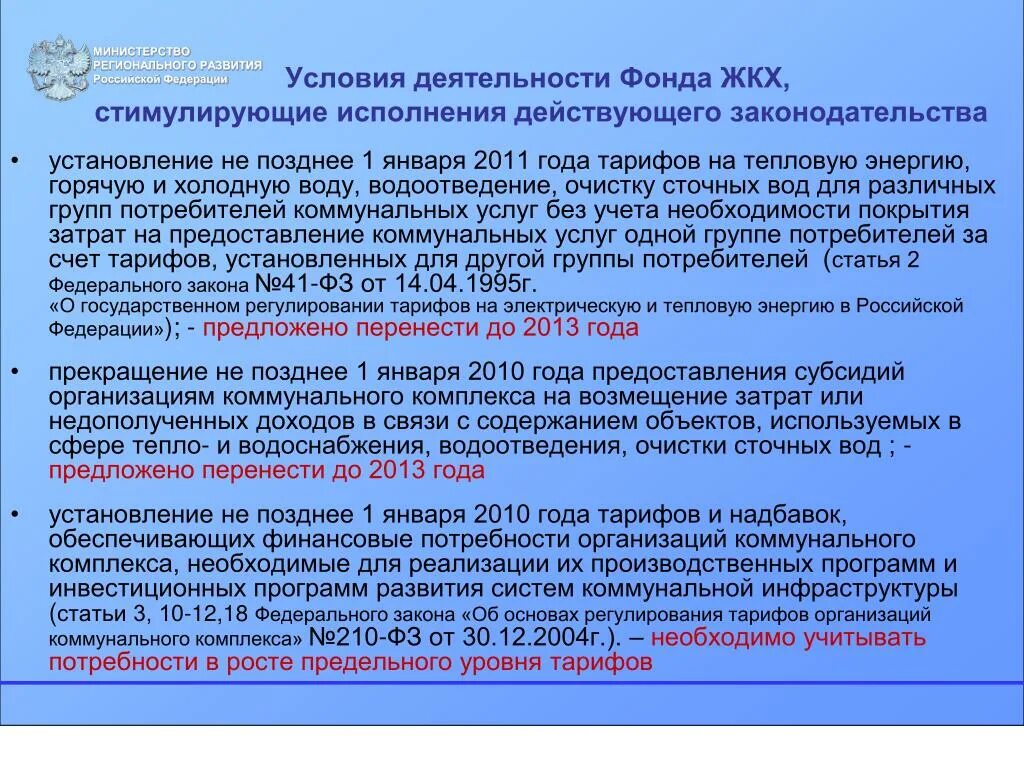 МИНИСТЕРСТВО РЕГИОНАЛЬНОГО РАЗВИТИЯ Российской Федерации

Условия деятельности Фонда ЖКХ, стимулирующие исполнения действующего законодательства

• установление не позднее 1 января 2011 года тарифов на тепловую энергию, горячую и холодную воду, водоотведение, очистку сточных вод для различных групп потребителей коммунальных услуг без учета необходимости покрытия затрат на предоставление коммунальных услуг одной группе потребителей за счет тарифов, установленных для другой группы потребителей (статья 2 Федерального закона №41-ФЗ от 14.04.1995г. «О государственном регулировании тарифов на электрическую и тепловую энергию в Российской Федерации»); - предложено перенести до 2013 года

• прекращение не позднее 1 января 2010 года предоставления субсидий организациям коммунального комплекса на возмещение затрат или недополученных доходов в связи с содержанием объектов, используемых в сфере тепло- и водоснабжения, водоотведения, очистки сточных вод ; - предложено перенести до 2013 года

• установление не позднее 1 января 2010 года тарифов и надбавок, обеспечивающих финансовые потребности организаций коммунального комплекса, необходимые для реализации их производственных программ и инвестиционных программ развития систем коммунальной инфраструктуры (статьи 3, 10-12,18 Федерального закона «Об основах регулирования тарифов организаций коммунального комплекса» №210-ФЗ от 30.12.2004г.). – необходимо учитывать потребности в росте предельного уровня тарифов